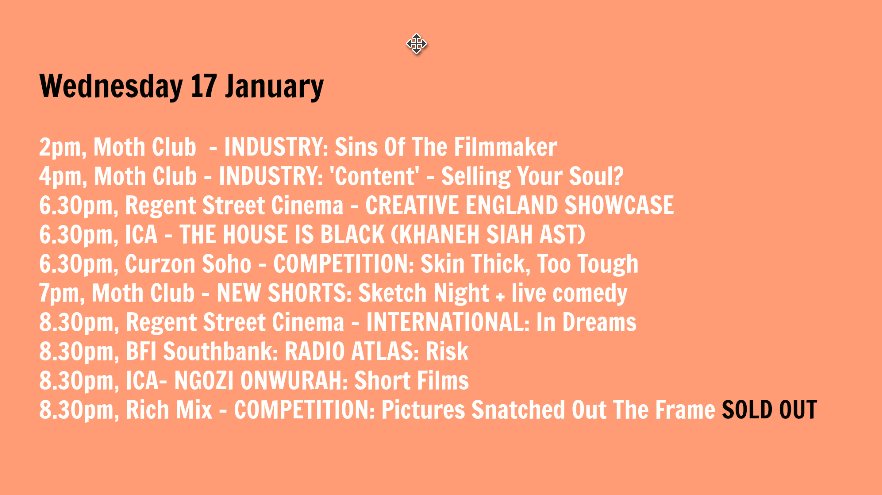 Wednesday 17 January

2pm, Moth Club - INDUSTRY: Sins Of The Filmmaker
4pm, Moth Club - INDUSTRY: 'Content' - Selling Your Soul?
6.30pm, Regent Street Cinema - CREATIVE ENGLAND SHOWCASE
6.30pm, ICA - THE HOUSE IS BLACK (KHANEH SIAH AST)
6.30pm, Curzon Soho - COMPETITION: Skin Thick, Too Tough
7pm, Moth Club - NEW SHORTS: Sketch Night + live comedy
8.30pm, Regent Street Cinema - INTERNATIONAL: In Dreams
8.30pm, BFI Southbank: RADIO ATLAS: Risk
8.30pm, ICA- NGOZI ONWURAH: Short Films
8.30pm, Rich Mix - COMPETITION: Pictures Snatched Out The Frame SOLD OUT